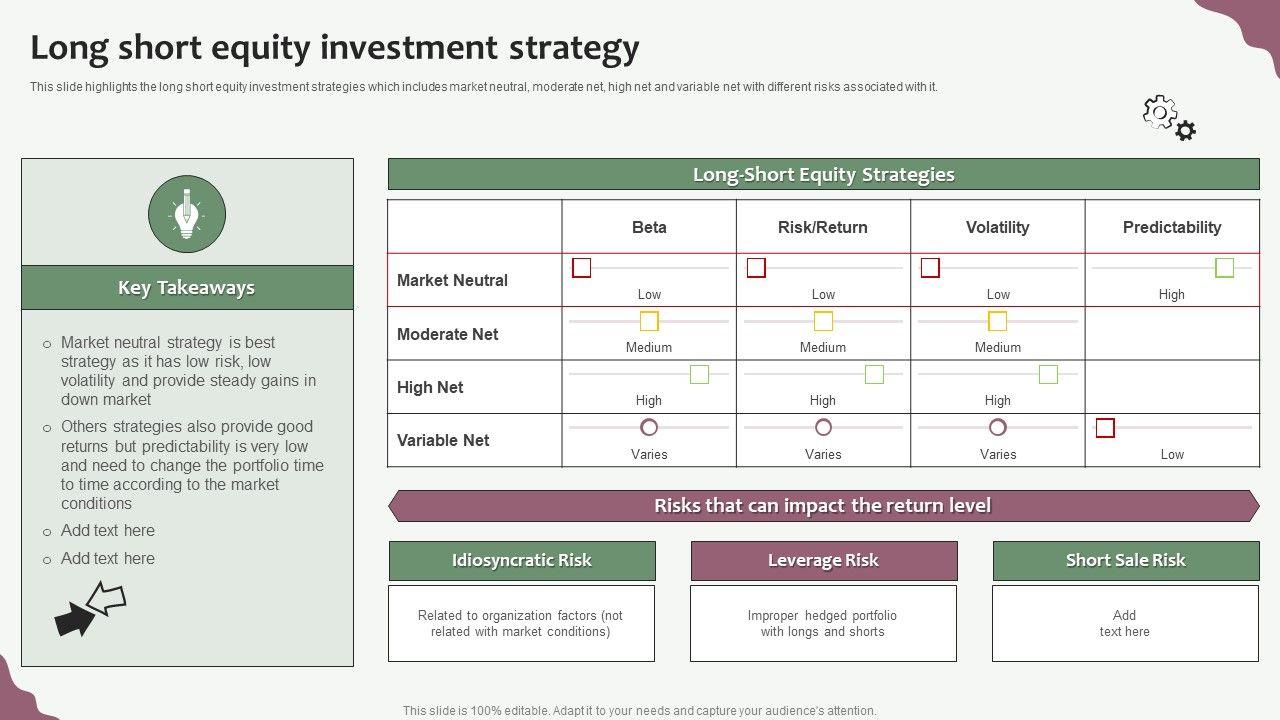 Long short equity investment strategy

This slide highlights the long short equity investment strategies which includes market neutral, moderate net, high net and variable net with different risks associated with it.

Key Takeaways

o Market neutral strategy is best strategy as it has low risk, low volatility and provide steady gains in down market

o Others strategies also provide good returns but predictability is very low and need to change the portfolio time to time according to the market conditions

o Add text here

o Add text here

Long-Short Equity Strategies

| | Beta | Risk/Return | Volatility | Predictability |
|---|---|---|---|---|
| Market Neutral | Low | Low | Low | High |
| Moderate Net | Medium | Medium | Medium | |
| High Net | High | High | High | |
| Variable Net | Varies | Varies | Varies | Low |

Risks that can impact the return level

Idiosyncratic Risk

Related to organization factors (not related with market conditions)

Leverage Risk

Improper hedged portfolio with longs and shorts

Short Sale Risk

Add text here

This slide is 100% editable. Adapt it to your needs and capture your audience's attention.